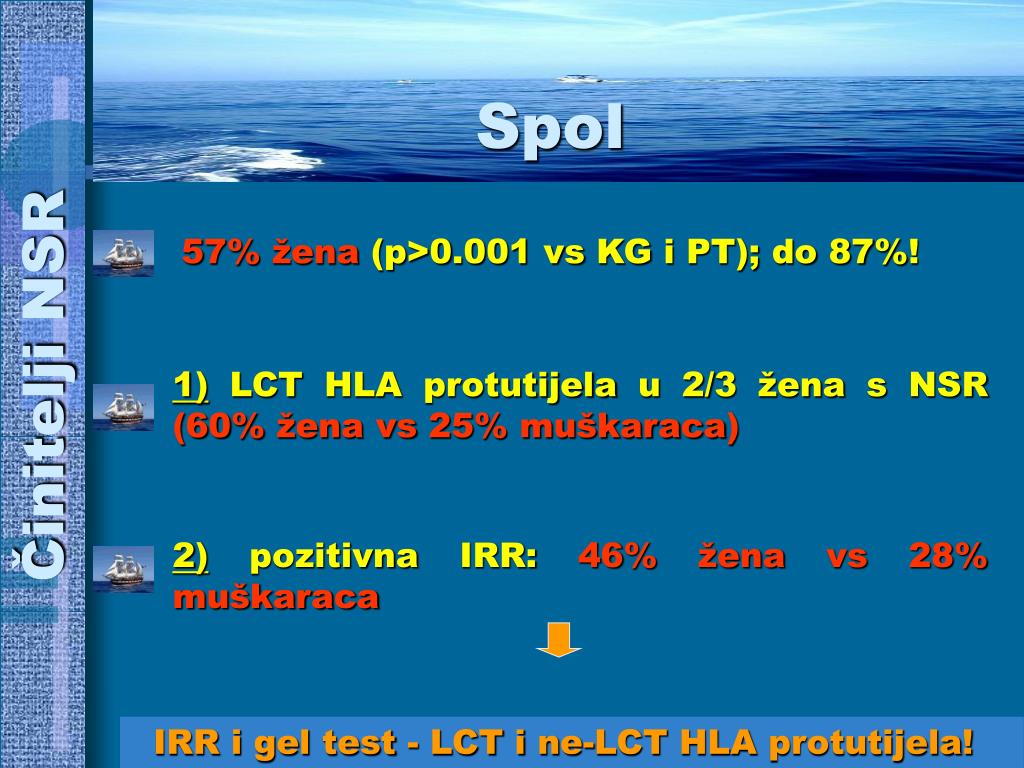 Činitelji NSR

Spol

57% žena (p>0.001 vs KG i PT); do 87%!

1) LCT HLA protutijela u 2/3 žena s NSR (60% žena vs 25% muškaraca)

2) pozitivna IRR: 46% žena vs 28% muškaraca

IRR i gel test - LCT i ne-LCT HLA protutijela!